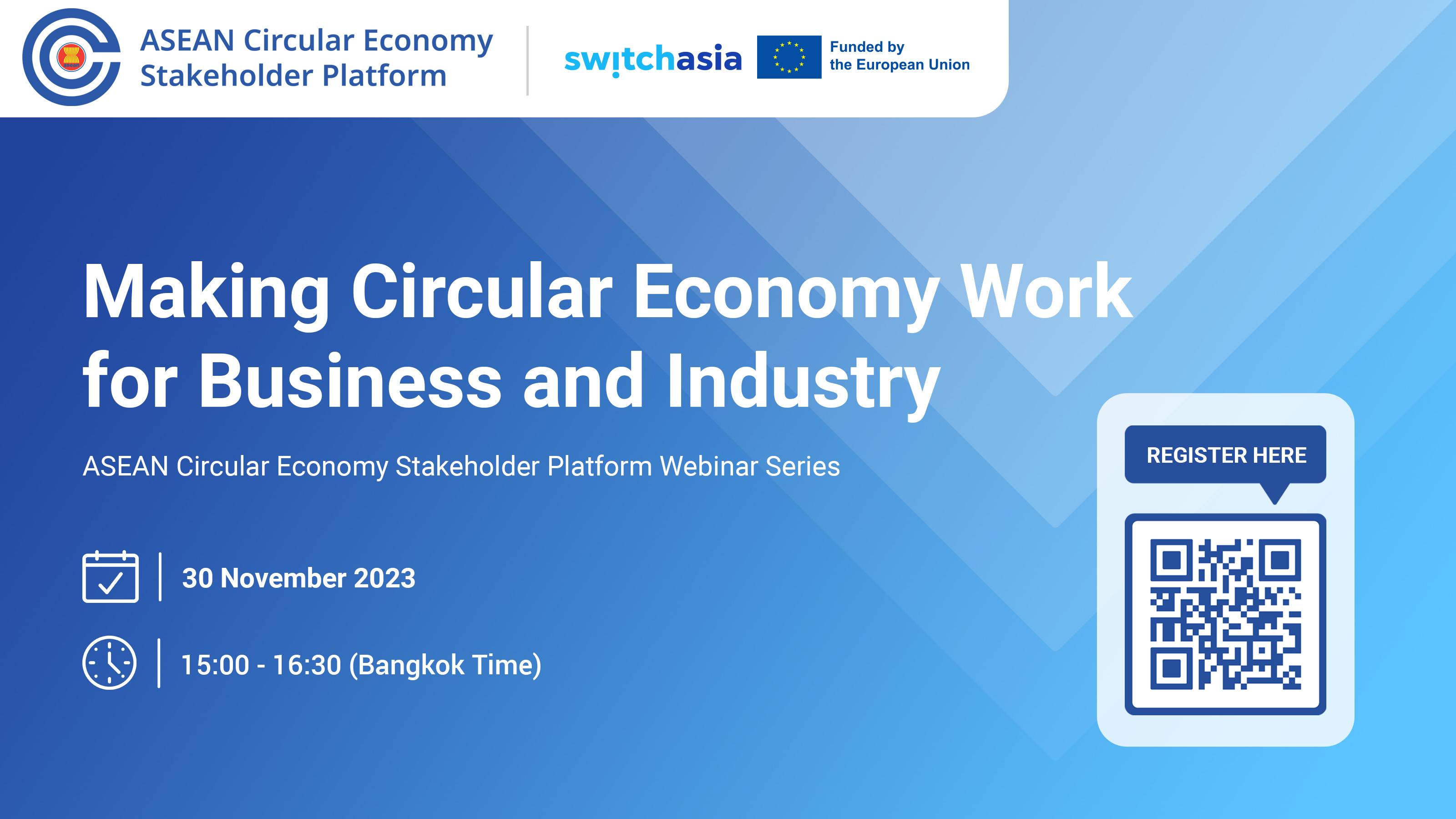 ASEAN Circular Economy Stakeholder Platform

switchasia

Funded by the European Union

Making Circular Economy Work for Business and Industry

ASEAN Circular Economy Stakeholder Platform Webinar Series

30 November 2023

15:00 - 16:30 (Bangkok Time)

REGISTER HERE